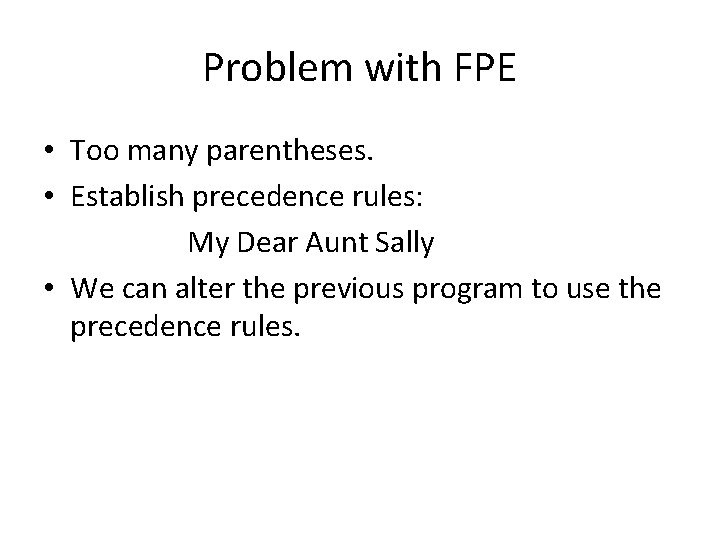 Problem with FPE

• Too many parentheses.
• Establish precedence rules:
My Dear Aunt Sally
• We can alter the previous program to use the precedence rules.